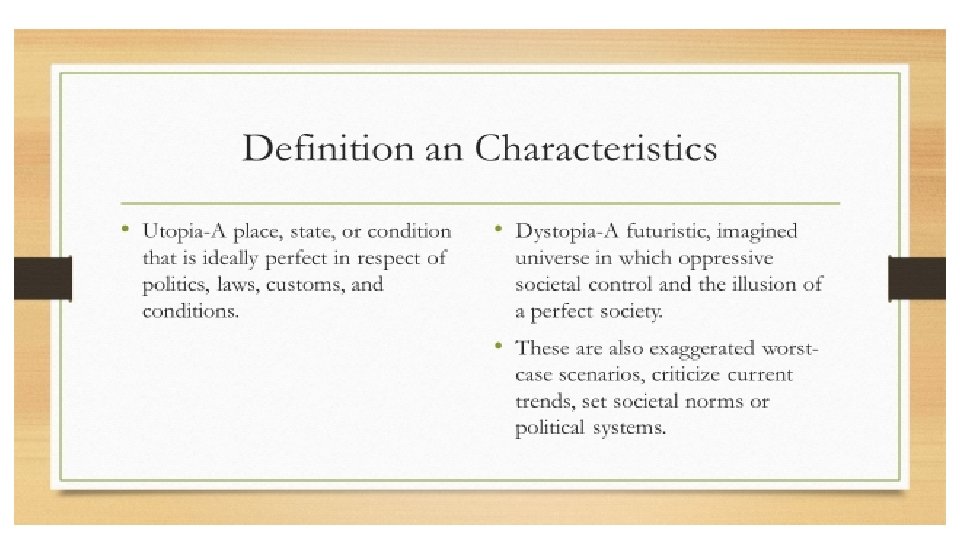 Definition an Characteristics

• Utopia-A place, state, or condition that is ideally perfect in respect of politics, laws, customs, and conditions.

• Dystopia-A futuristic, imagined universe in which oppressive societal control and the illusion of a perfect society.

• These are also exaggerated worst-case scenarios, criticize current trends, set societal norms or political systems.